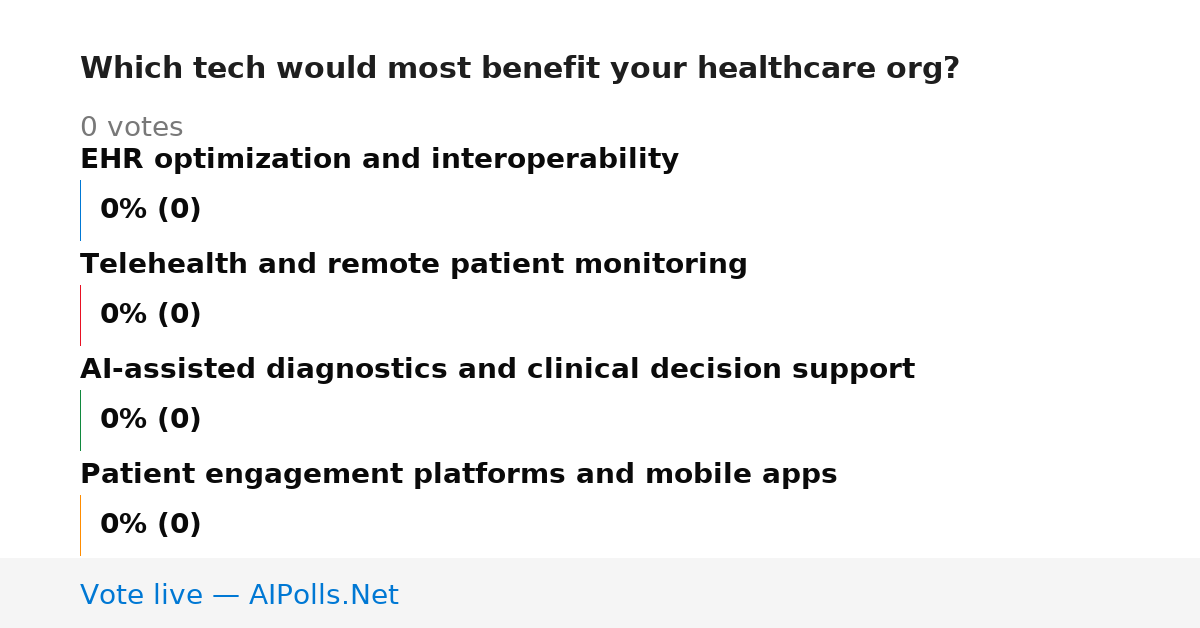 Which tech would most benefit your healthcare org?

0 votes

EHR optimization and interoperability

0% (0)

Telehealth and remote patient monitoring

0% (0)

AI-assisted diagnostics and clinical decision support

0% (0)

Patient engagement platforms and mobile apps

0% (0)

Vote live — AIPolls.Net